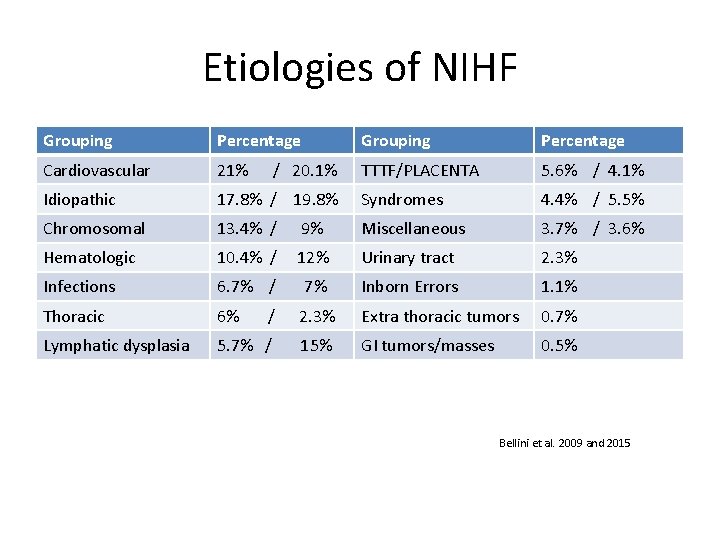 Etiologies of NIHF

| Grouping | Percentage | Grouping | Percentage |
|---|---|---|---|
| Cardiovascular | 21% / 20.1% | TTTF/PLACENTA | 5.6% / 4.1% |
| Idiopathic | 17.8% / 19.8% | Syndromes | 4.4% / 5.5% |
| Chromosomal | 13.4% / 9% | Miscellaneous | 3.7% / 3.6% |
| Hematologic | 10.4% / 12% | Urinary tract | 2.3% |
| Infections | 6.7% / 7% | Inborn Errors | 1.1% |
| Thoracic | 6% / 2.3% | Extra thoracic tumors | 0.7% |
| Lymphatic dysplasia | 5.7% / 15% | GI tumors/masses | 0.5% |

Bellini et al. 2009 and 2015